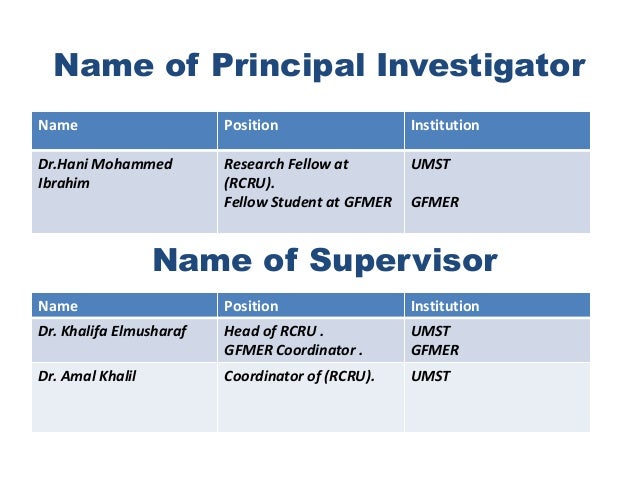 Name of Principal Investigator

| Name | Position | Institution |
|---|---|---|
| Dr.Hani Mohammed Ibrahim | Research Fellow at (RCRU). Fellow Student at GFMER | UMST GFMER |

Name of Supervisor

| Name | Position | Institution |
|---|---|---|
| Dr. Khalifa Elmusharaf | Head of RCRU . GFMER Coordinator . | UMST GFMER |
| Dr. Amal Khalil | Coordinator of (RCRU). | UMST |